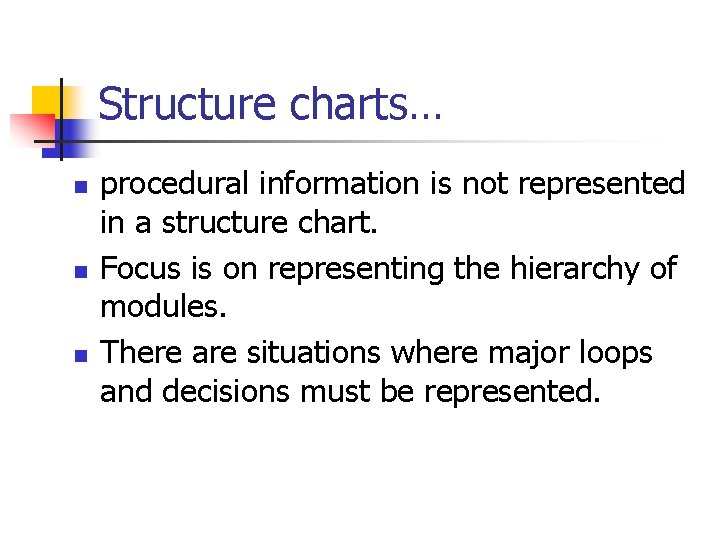 Structure charts…

- procedural information is not represented in a structure chart.
- Focus is on representing the hierarchy of modules.
- There are situations where major loops and decisions must be represented.